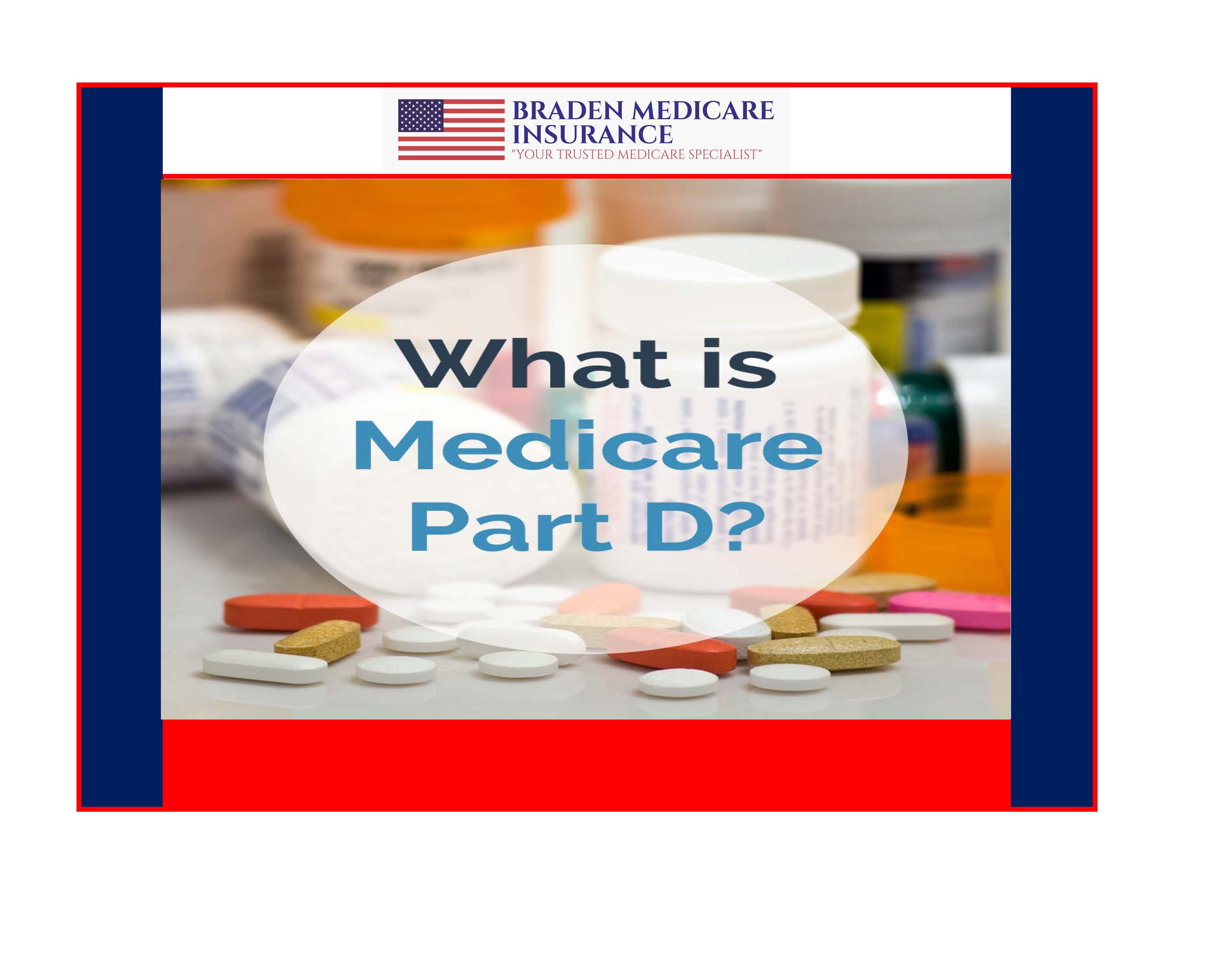 BRADEN MEDICARE INSURANCE
"YOUR TRUSTED MEDICARE SPECIALIST"

What is Medicare Part D?